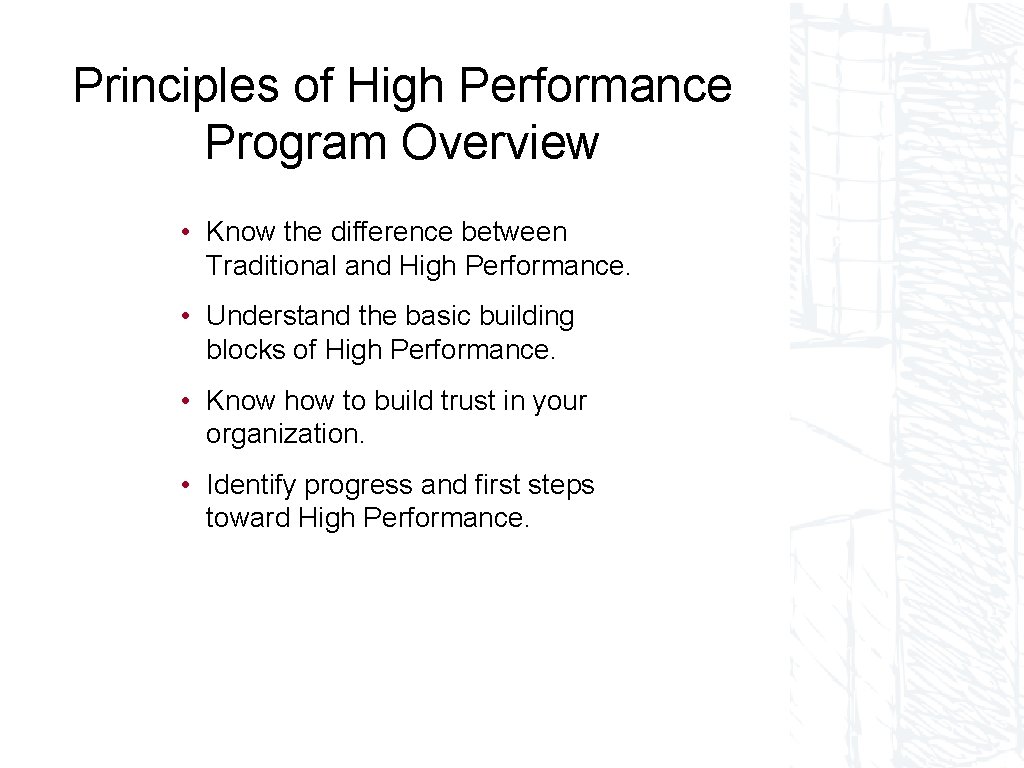 Principles of High Performance Program Overview

• Know the difference between Traditional and High Performance.

• Understand the basic building blocks of High Performance.

• Know how to build trust in your organization.

• Identify progress and first steps toward High Performance.